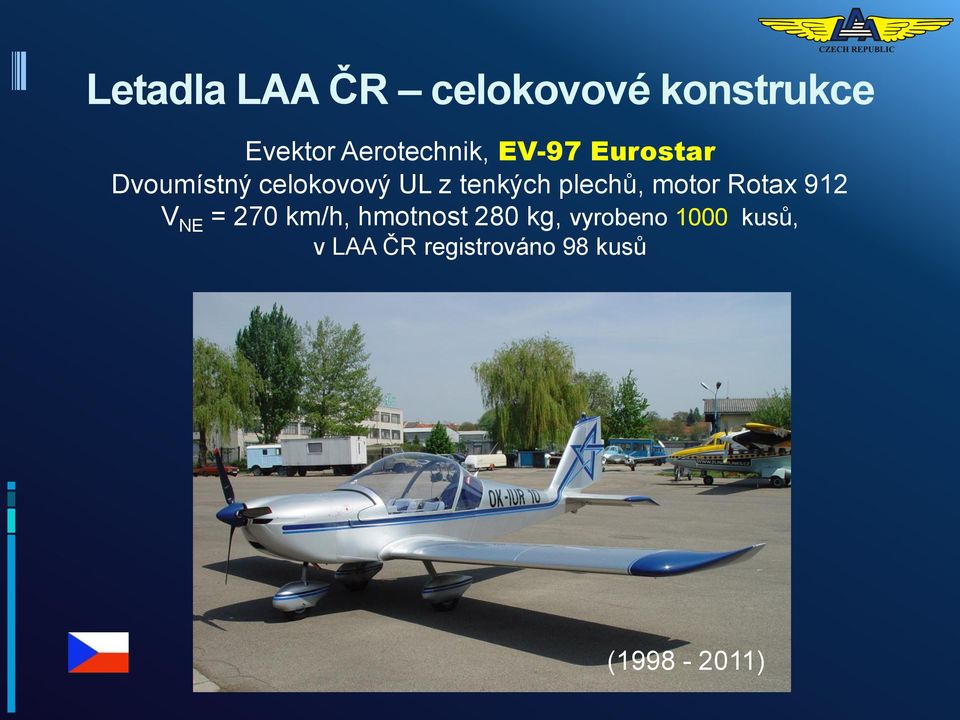 CZECH REPUBLIC

Letadla LAA ČR – celokovové konstrukce

Evektor Aerotechnik, EV-97 Eurostar
Dvoumístný celokovový UL z tenkých plechů, motor Rotax 912
$V_{NE}$ = 270 km/h, hmotnost 280 kg, vyrobeno 1000 kusů,
v LAA ČR registrováno 98 kusů

OK-IUR 10

(1998 - 2011)